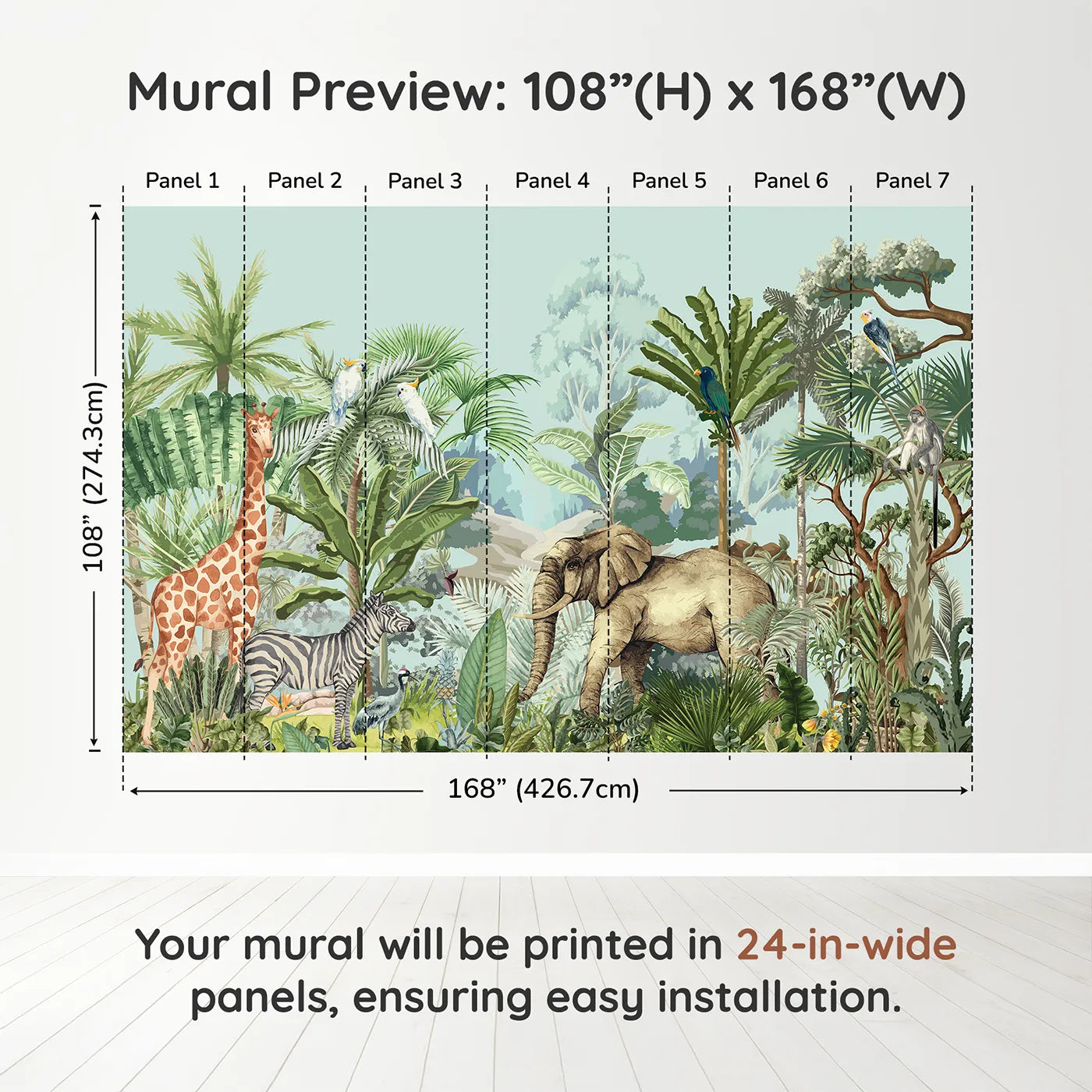 Mural Preview: 108”(H) x 168”(W)

Panel 1 Panel 2 Panel 3 Panel 4 Panel 5 Panel 6 Panel 7

108” (274.3cm)

168” (426.7cm)

Your mural will be printed in 24-in-wide panels, ensuring easy installation.